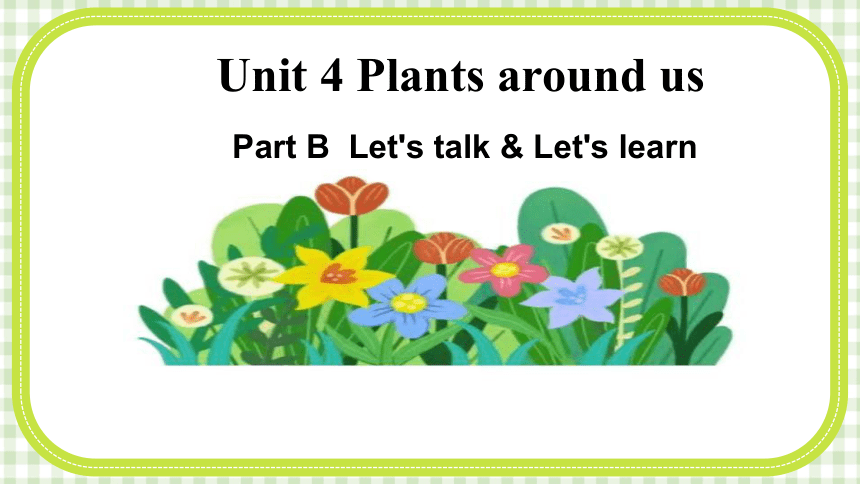 Unit 4 Plants around us

Part B Let's talk & Let's learn